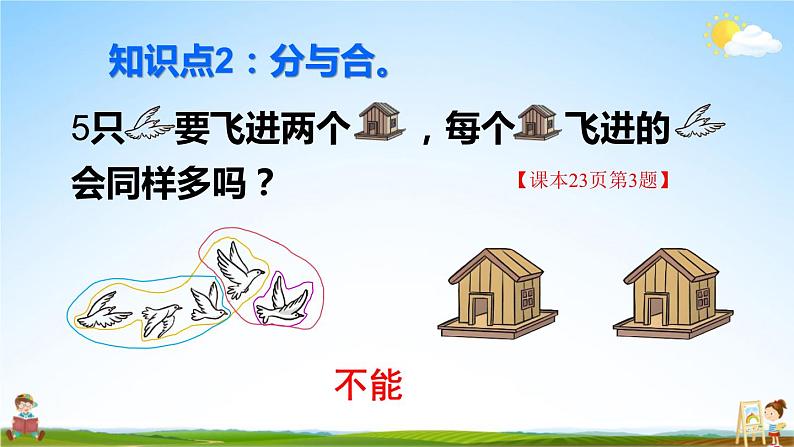 知识点2：分与合。

5只要飞进两个，每个飞进的会同样多吗？

【课本23页第3题】

不能